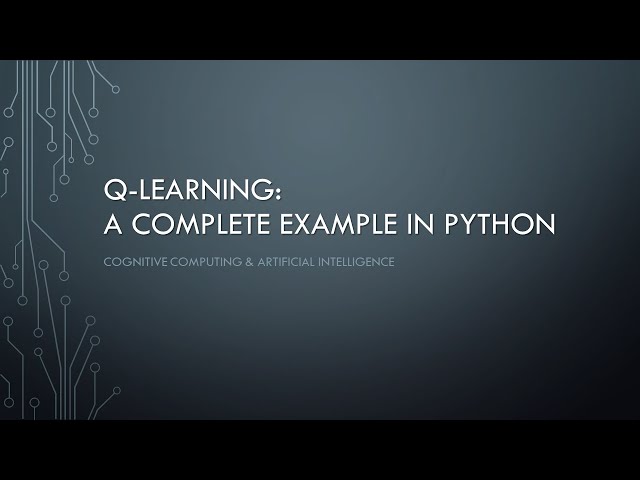 Q-LEARNING:
A COMPLETE EXAMPLE IN PYTHON

COGNITIVE COMPUTING & ARTIFICIAL INTELLIGENCE